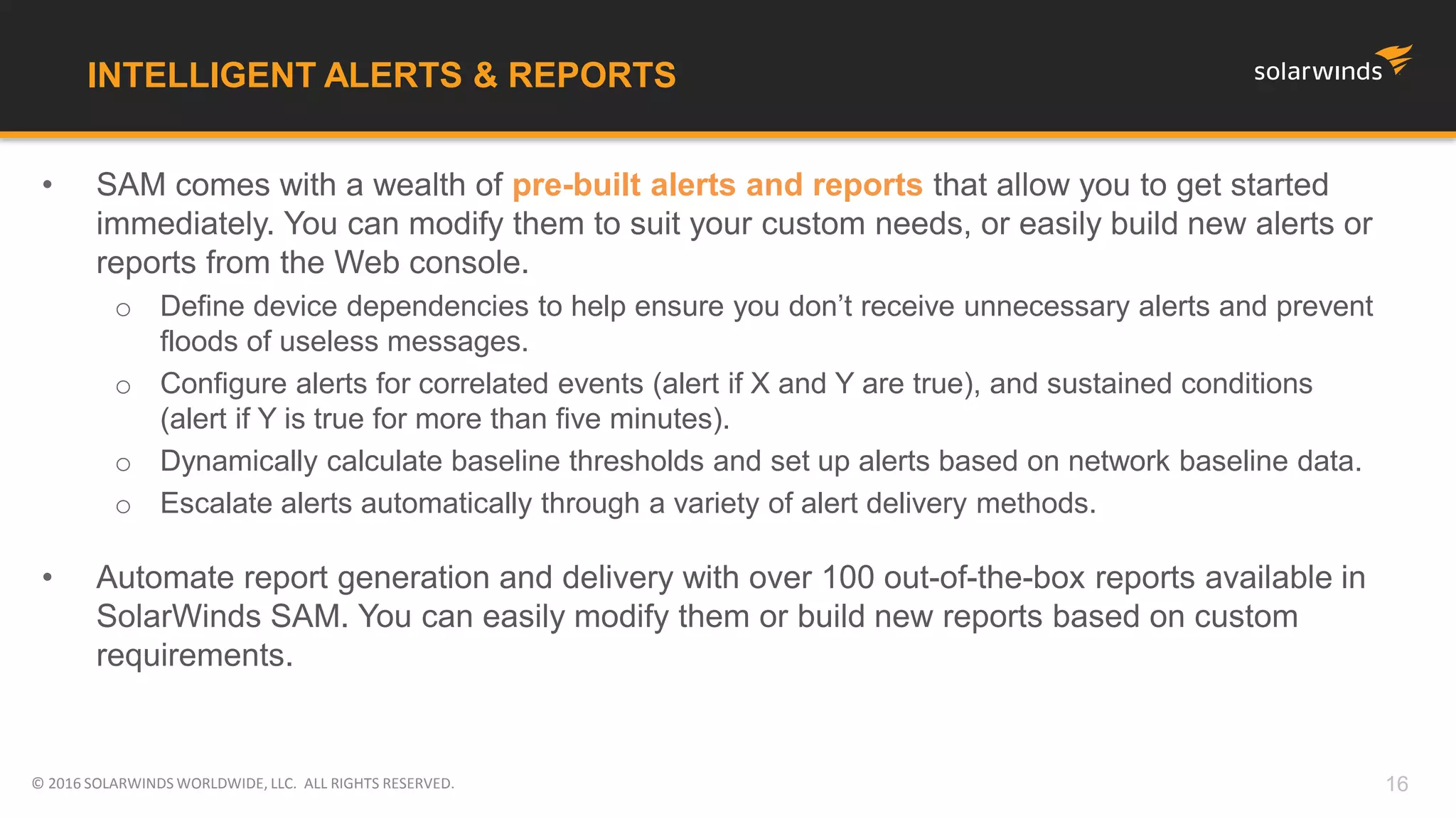 INTELLIGENT ALERTS & REPORTS

solarwinds

• SAM comes with a wealth of pre-built alerts and reports that allow you to get started immediately. You can modify them to suit your custom needs, or easily build new alerts or reports from the Web console.
 ○ Define device dependencies to help ensure you don't receive unnecessary alerts and prevent floods of useless messages.
 ○ Configure alerts for correlated events (alert if X and Y are true), and sustained conditions (alert if Y is true for more than five minutes).
 ○ Dynamically calculate baseline thresholds and set up alerts based on network baseline data.
 ○ Escalate alerts automatically through a variety of alert delivery methods.

• Automate report generation and delivery with over 100 out-of-the-box reports available in SolarWinds SAM. You can easily modify them or build new reports based on custom requirements.

© 2016 SOLARWINDS WORLDWIDE, LLC. ALL RIGHTS RESERVED.

16